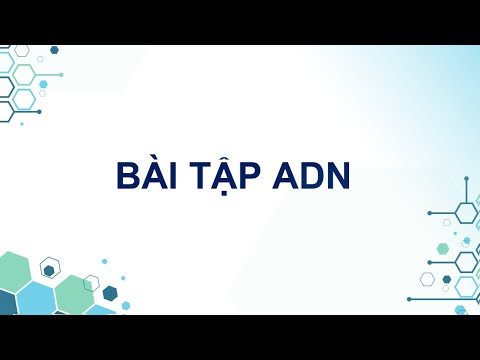 BÀI TẬP ADN